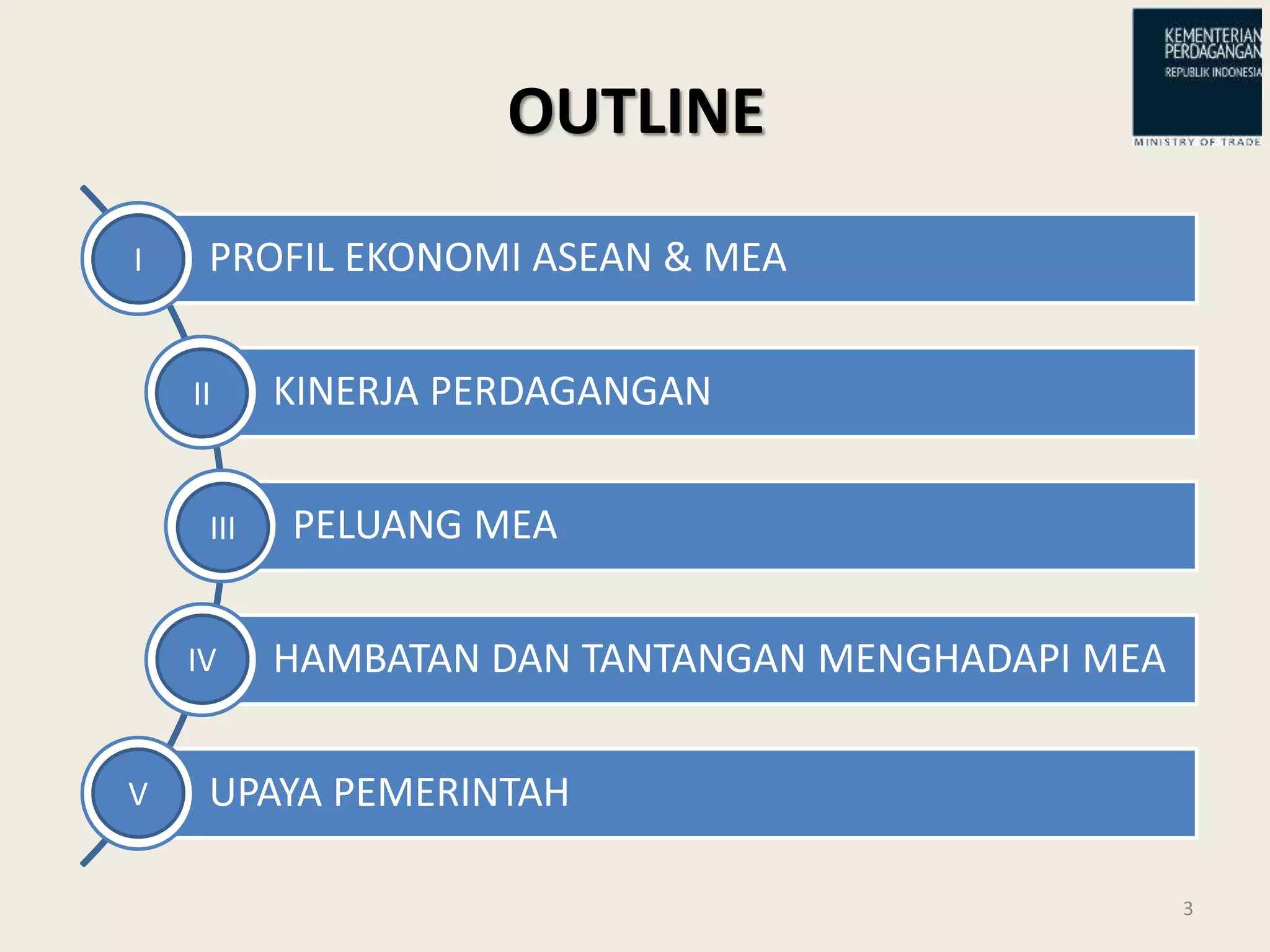 KEMENTERIAN PERDAGANGAN
REPUBLIK INDONESIA
MINISTRY OF TRADE

OUTLINE

I PROFIL EKONOMI ASEAN & MEA

II KINERJA PERDAGANGAN

III PELUANG MEA

IV HAMBATAN DAN TANTANGAN MENGHADAPI MEA

V UPAYA PEMERINTAH

3